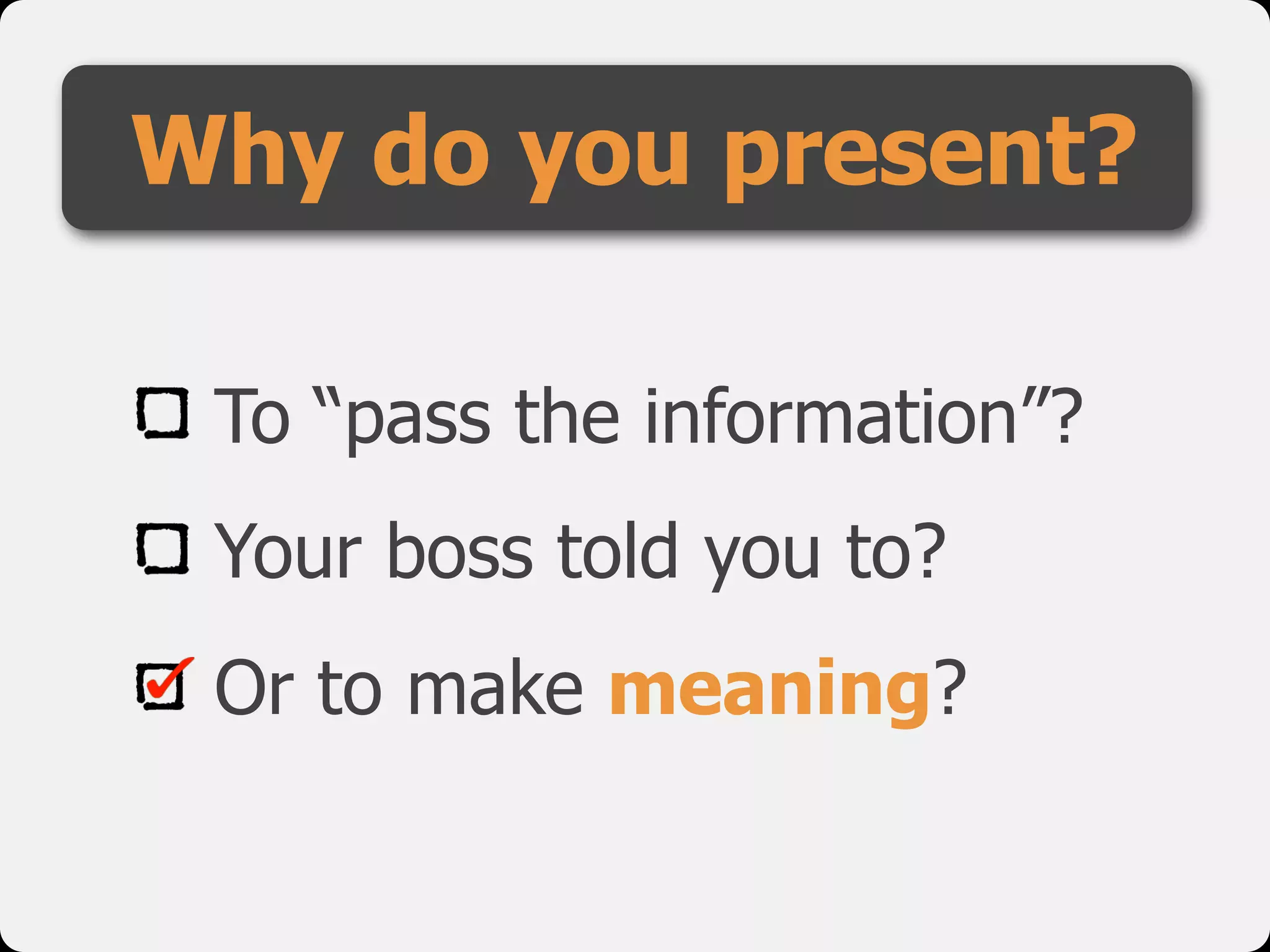 Why do you present?

☐ To “pass the information”?

☐ Your boss told you to?

☑ Or to make meaning?